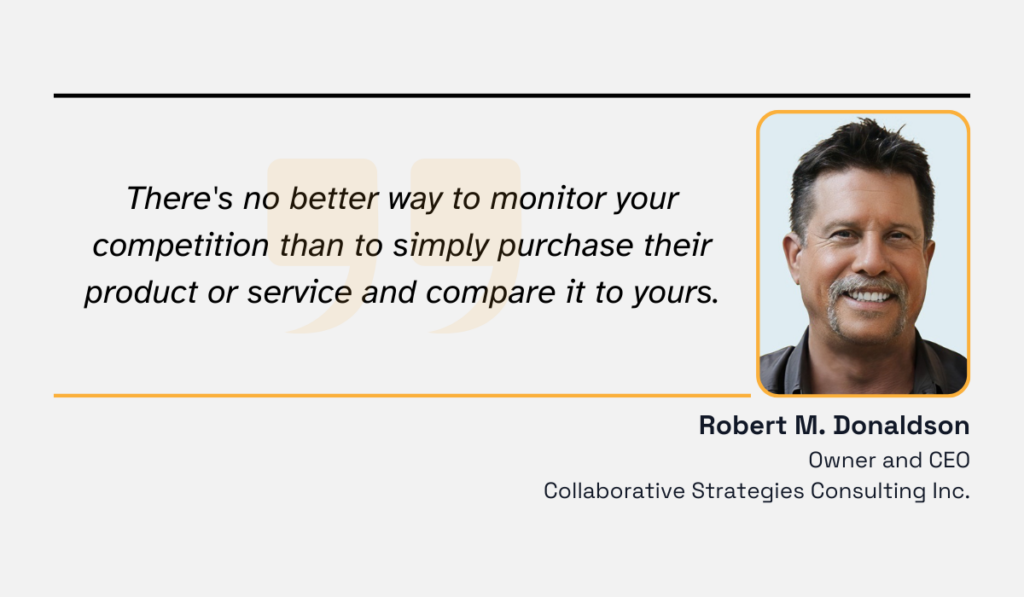 There's no better way to monitor your competition than to simply purchase their product or service and compare it to yours.

Robert M. Donaldson

Owner and CEO

Collaborative Strategies Consulting Inc.